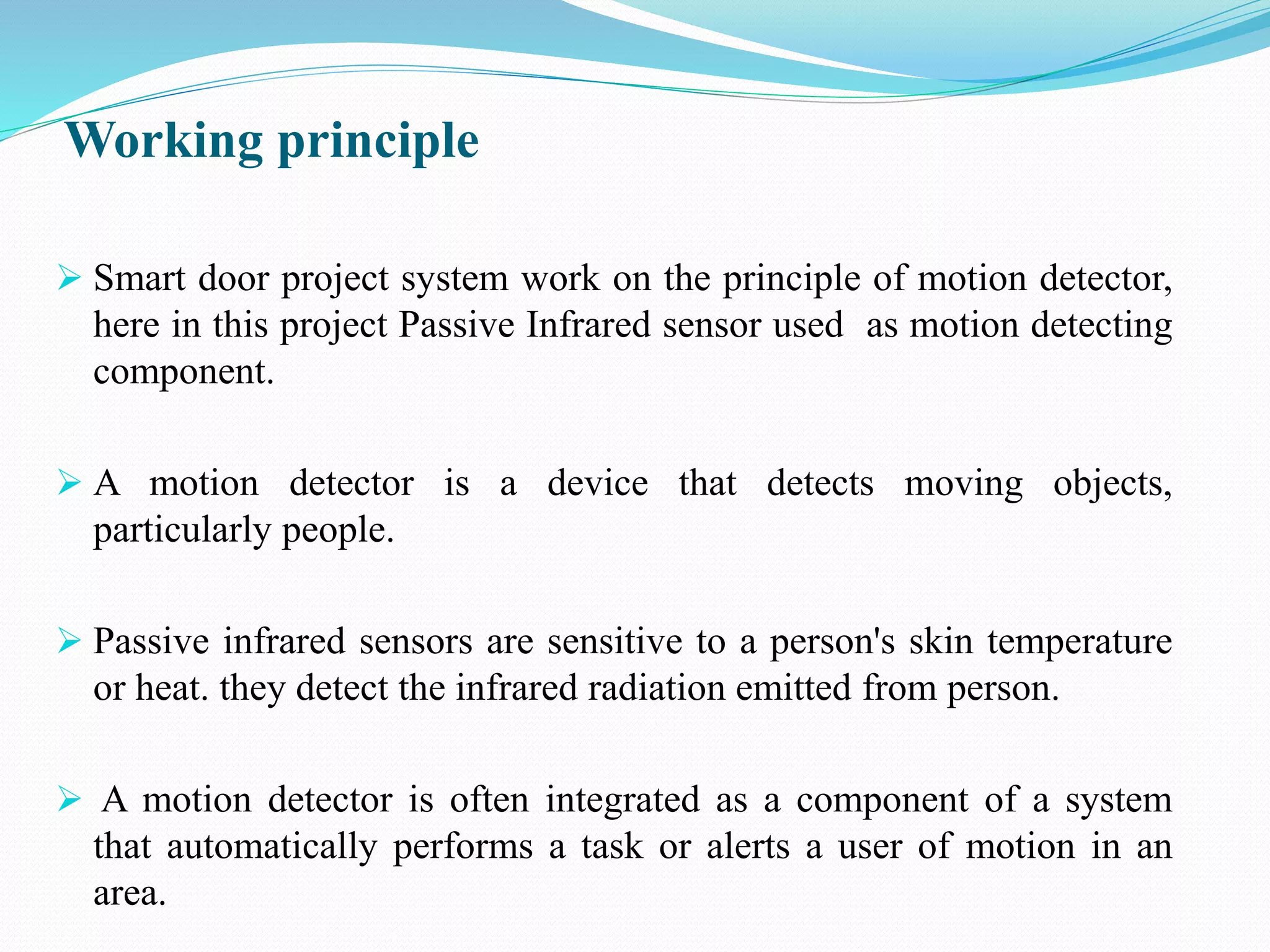 Working principle

➢ Smart door project system work on the principle of motion detector, here in this project Passive Infrared sensor used as motion detecting component.

➢ A motion detector is a device that detects moving objects, particularly people.

➢ Passive infrared sensors are sensitive to a person's skin temperature or heat. they detect the infrared radiation emitted from person.

➢ A motion detector is often integrated as a component of a system that automatically performs a task or alerts a user of motion in an area.